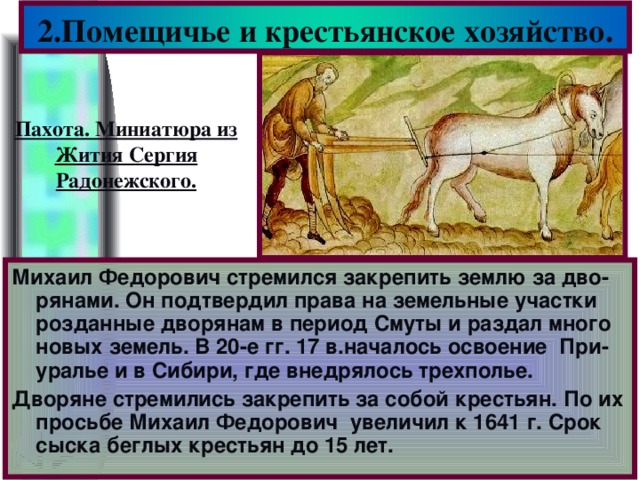 2.Помещичье и крестьянское хозяйство.

Пахота. Миниатюра из Жития Сергия Радонежского.

Михаил Федорович стремился закрепить землю за дворянами. Он подтвердил права на земельные участки розданные дворянам в период Смуты и раздал много новых земель. В 20-е гг. 17 в.началось освоение Приуралье и в Сибири, где внедрялось трехполье.

Дворяне стремились закрепить за собой крестьян. По их просьбе Михаил Федорович увеличил к 1641 г. Срок сыска беглых крестьян до 15 лет.